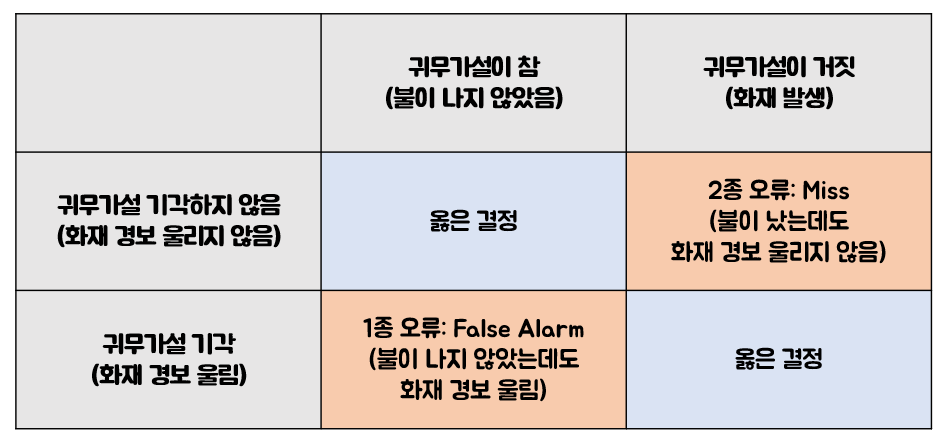 | | 귀무가설이 참 (불이 나지 않았음) | 귀무가설이 거짓 (화재 발생) |
|---|---|---|
| 귀무가설 기각하지 않음 (화재 경보 울리지 않음) | 옳은 결정 | 2종 오류: Miss (불이 났는데도 화재 경보 울리지 않음) |
| 귀무가설 기각 (화재 경보 울림) | 1종 오류: False Alarm (불이 나지 않았는데도 화재 경보 울림) | 옳은 결정 |